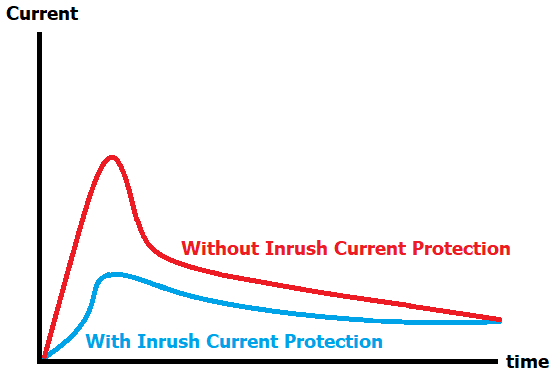 Current

Without Inrush Current Protection

With Inrush Current Protection

time